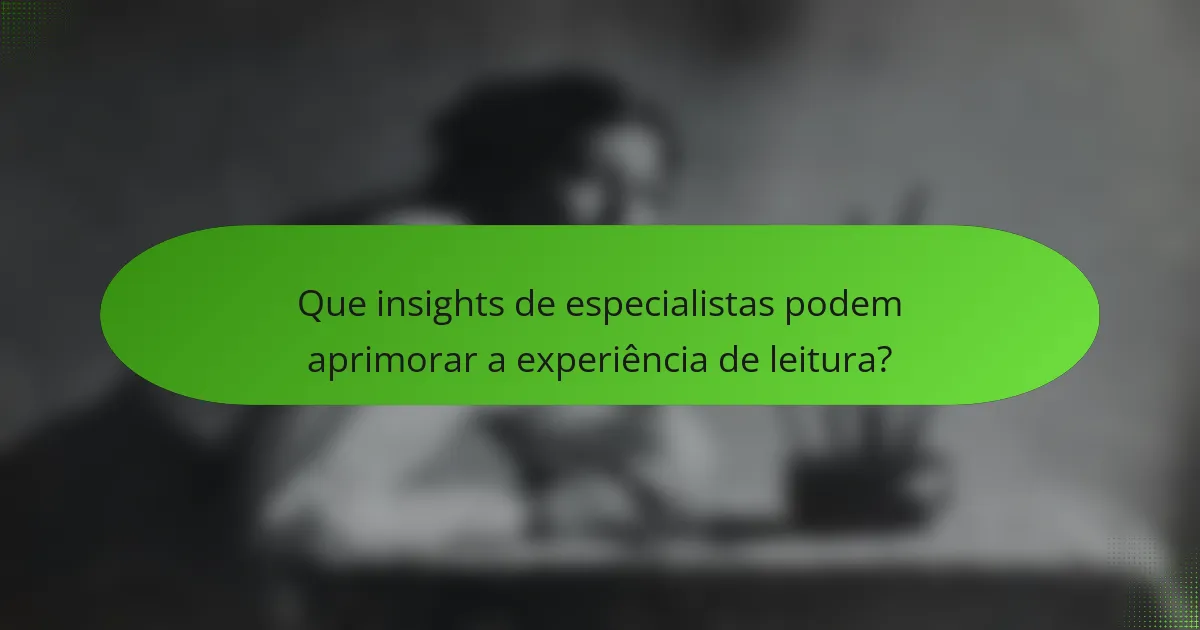 Que insights de especialistas podem aprimorar a experiência de leitura?